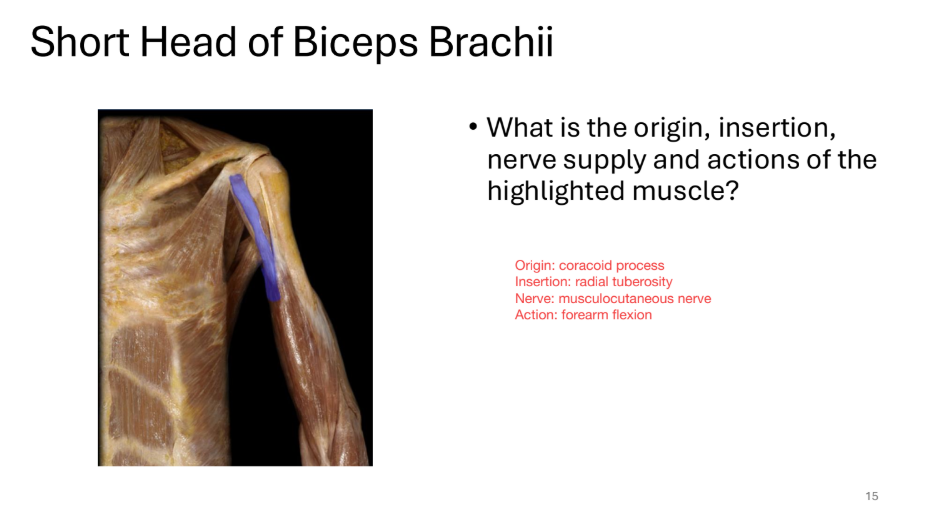 Short Head of Biceps Brachii

• What is the origin, insertion, nerve supply and actions of the highlighted muscle?

Origin: coracoid process
Insertion: radial tuberosity
Nerve: musculocutaneous nerve
Action: forearm flexion

15